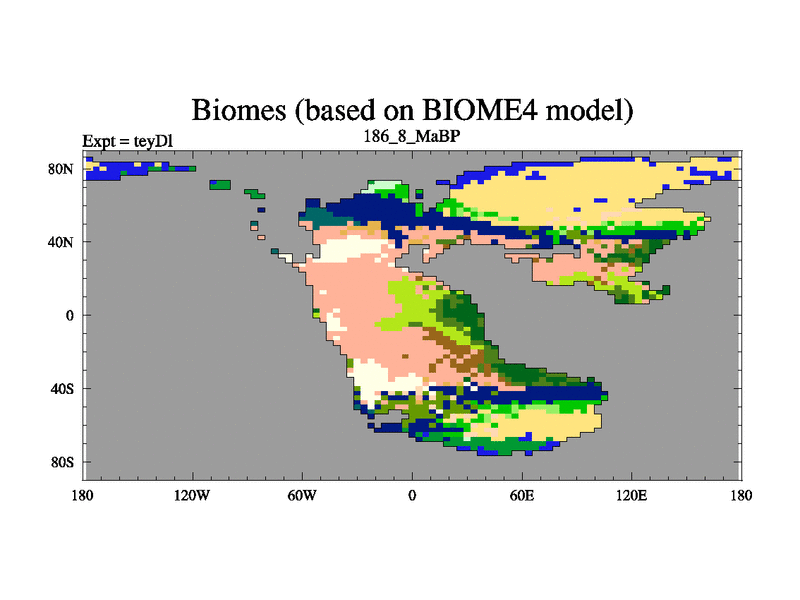 Biomes (based on BIOME4 model)

Expt = teyDl

186_8_MaBP

80N
40N
0
40S
80S

180
120W
60W
0
60E
120E
180